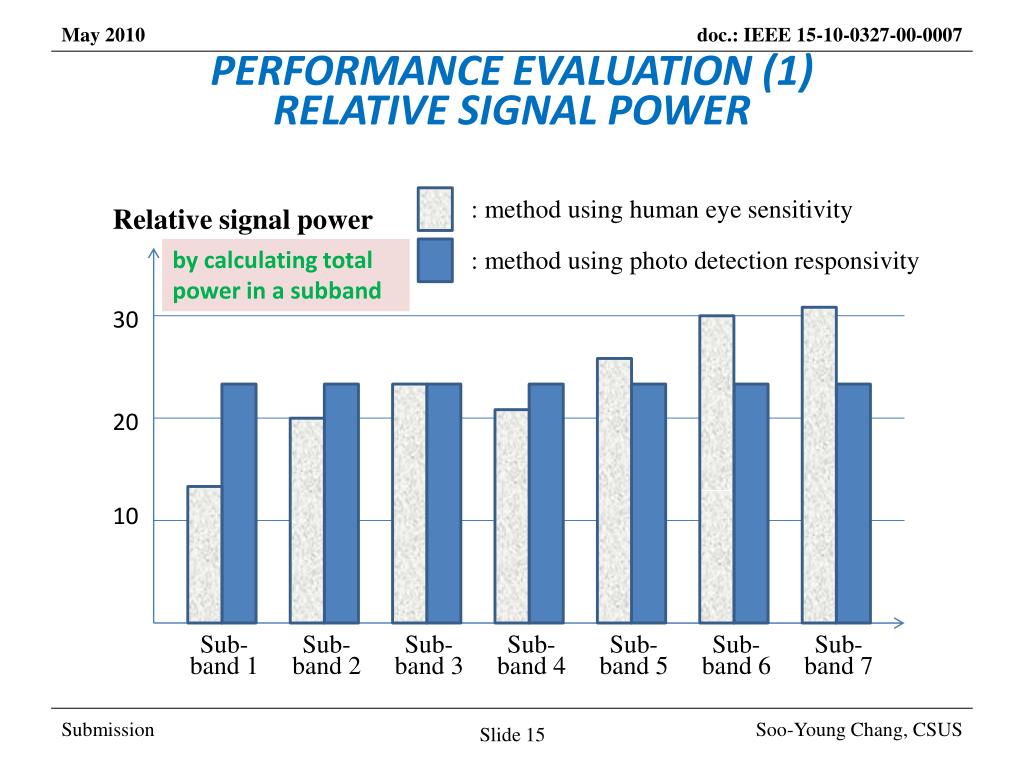 May 2010

doc.: IEEE 15-10-0327-00-0007

PERFORMANCE EVALUATION (1)
RELATIVE SIGNAL POWER

Relative signal power

by calculating total power in a subband

: method using human eye sensitivity

: method using photo detection responsivity

30

20

10

Sub-band 1

Sub-band 2

Sub-band 3

Sub-band 4

Sub-band 5

Sub-band 6

Sub-band 7

Submission

Slide 15

Soo-Young Chang, CSUS